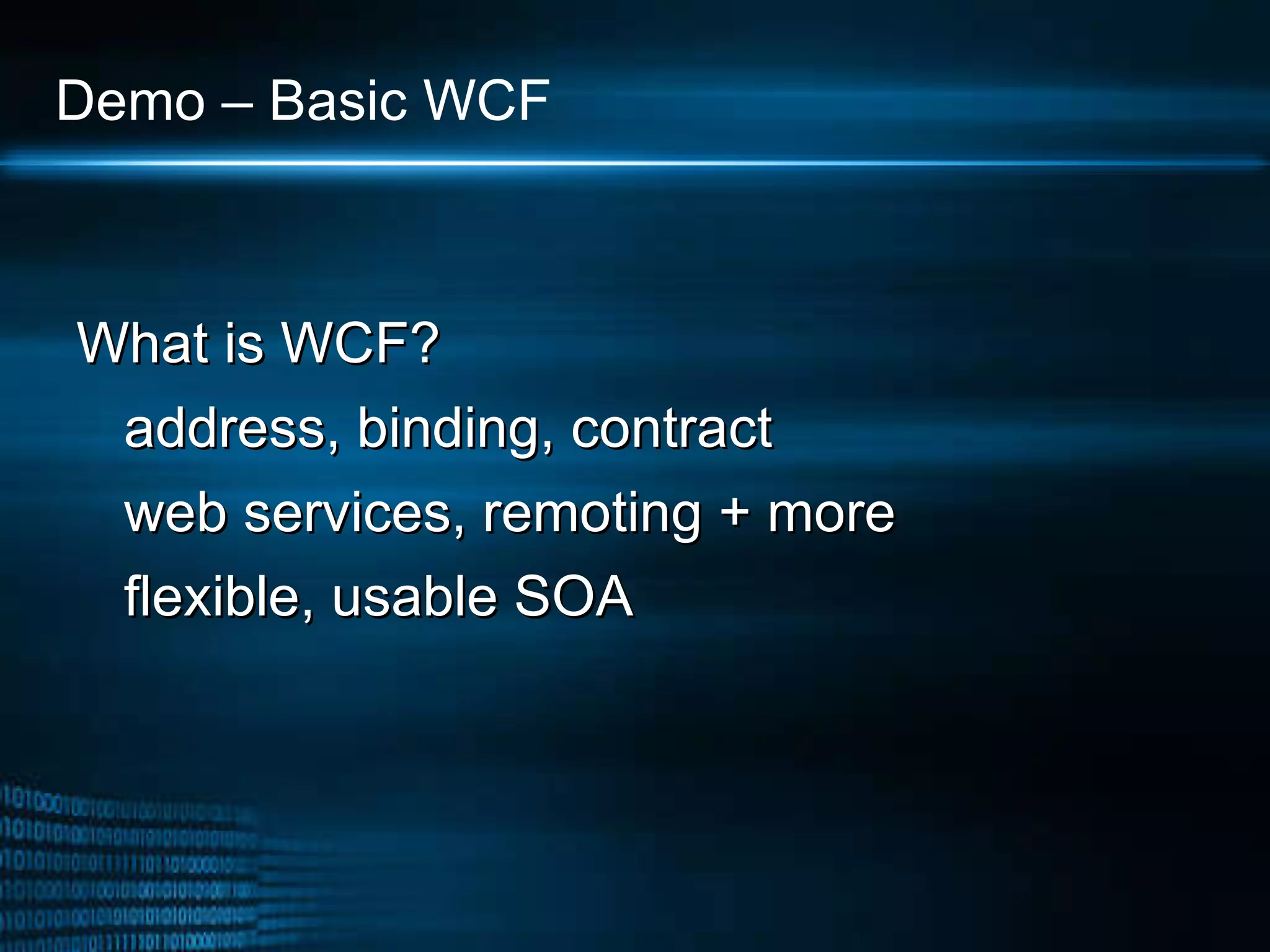 Demo – Basic WCF

What is WCF?

address, binding, contract

web services, remoting + more

flexible, usable SOA